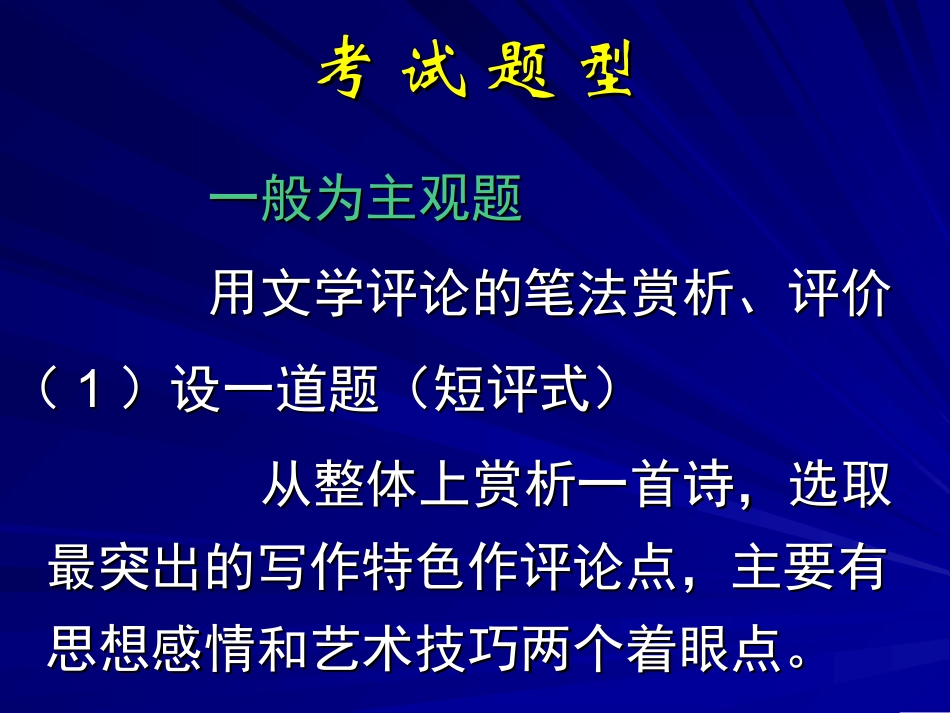 考 试 题 型

一般为主观题

用文学评论的笔法赏析、评价

（1）设一道题（短评式）

从整体上赏析一首诗，选取最突出的写作特色作评论点，主要有思想感情和艺术技巧两个着眼点。